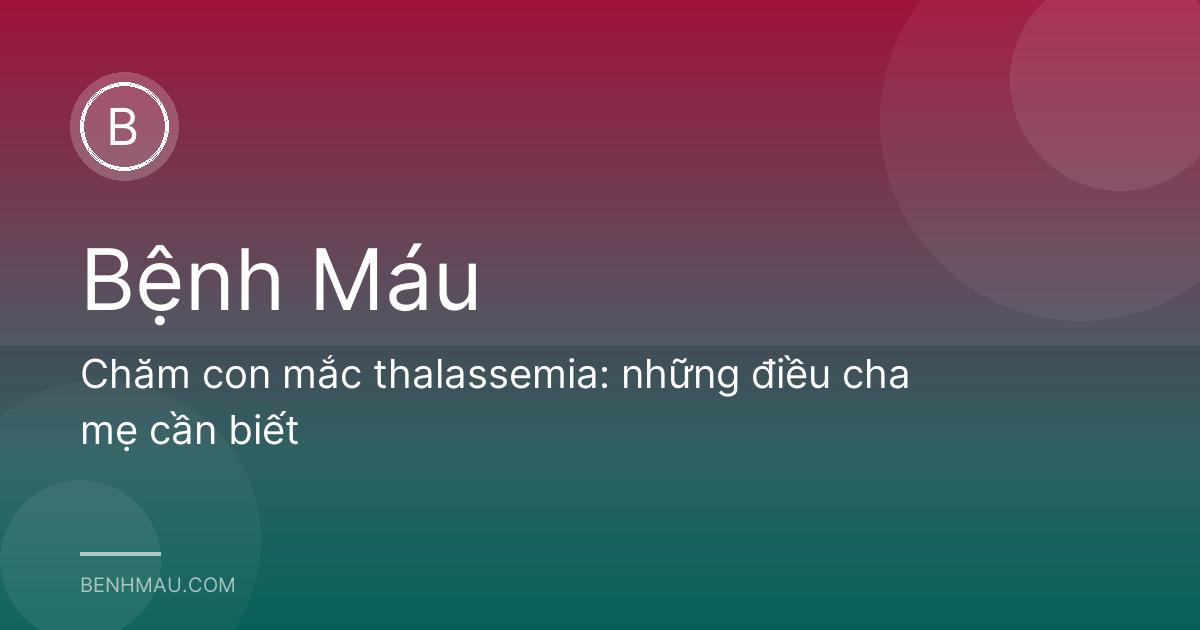 B

Bệnh Máu

Chăm con mắc thalassemia: những điều cha mẹ cần biết

BENHMAU.COM